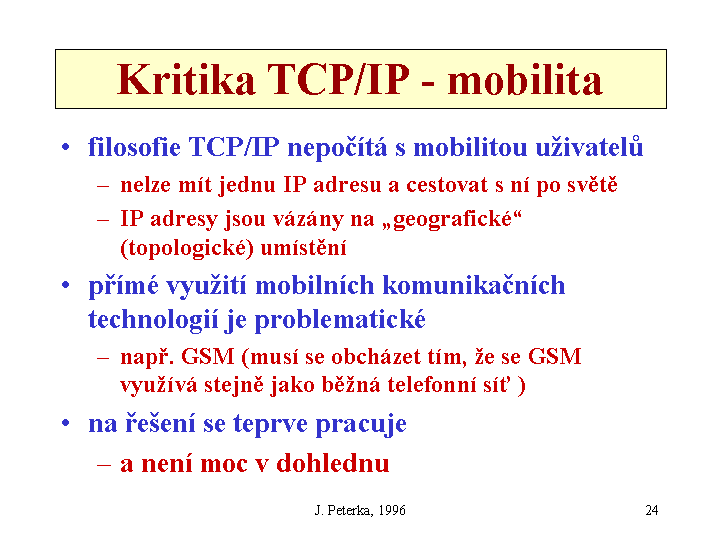 Kritika TCP/IP - mobilita

• filosofie TCP/IP nepočítá s mobilitou uživatelů
– nelze mít jednu IP adresu a cestovat s ní po světě
– IP adresy jsou vázány na „geografické“ (topologické) umístění

• přímé využití mobilních komunikačních technologií je problematické
– např. GSM (musí se obcházet tím, že se GSM využívá stejně jako běžná telefonní síť )

• na řešení se teprve pracuje
– a není moc v dohlednu

J. Peterka, 1996

24